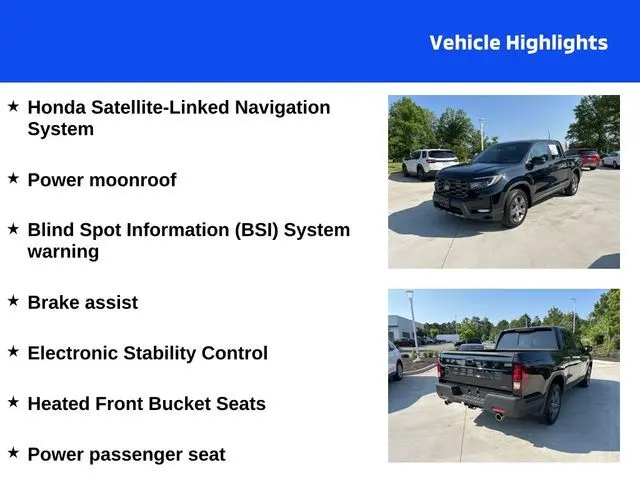 Vehicle Highlights

★ Honda Satellite-Linked Navigation System

★ Power moonroof

★ Blind Spot Information (BSI) System warning

★ Brake assist

★ Electronic Stability Control

★ Heated Front Bucket Seats

★ Power passenger seat